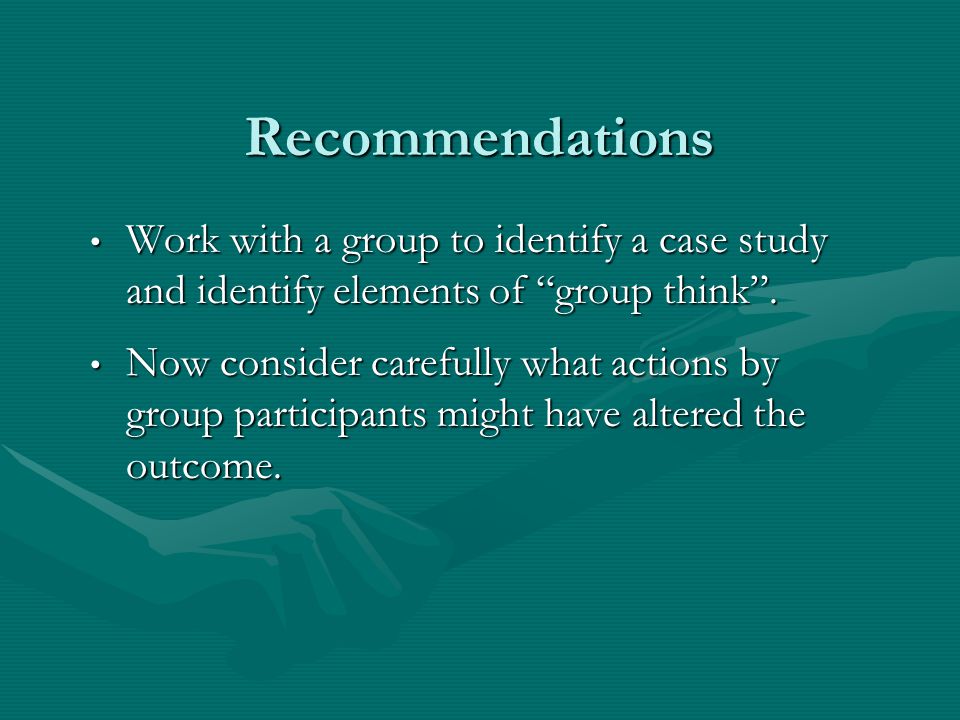 Recommendations

• Work with a group to identify a case study and identify elements of “group think”.

• Now consider carefully what actions by group participants might have altered the outcome.